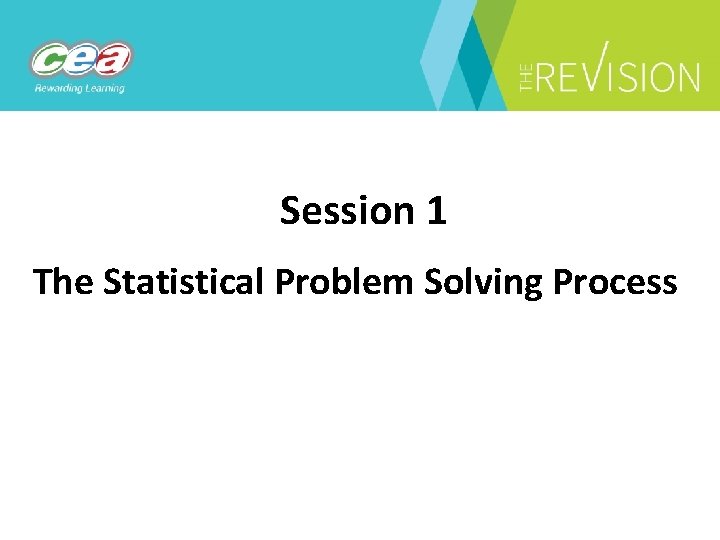 cea
Rewarding Learning

THE REVISION

Session 1

The Statistical Problem Solving Process